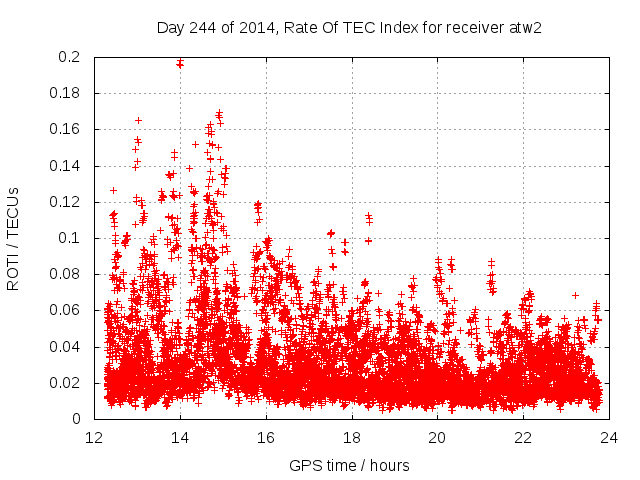 Day 244 of 2014, Rate Of TEC Index for receiver atw2

ROTI / TECUs

0.2
0.18
0.16
0.14
0.12
0.1
0.08
0.06
0.04
0.02
0

12
14
16
18
20
22
24

GPS time / hours